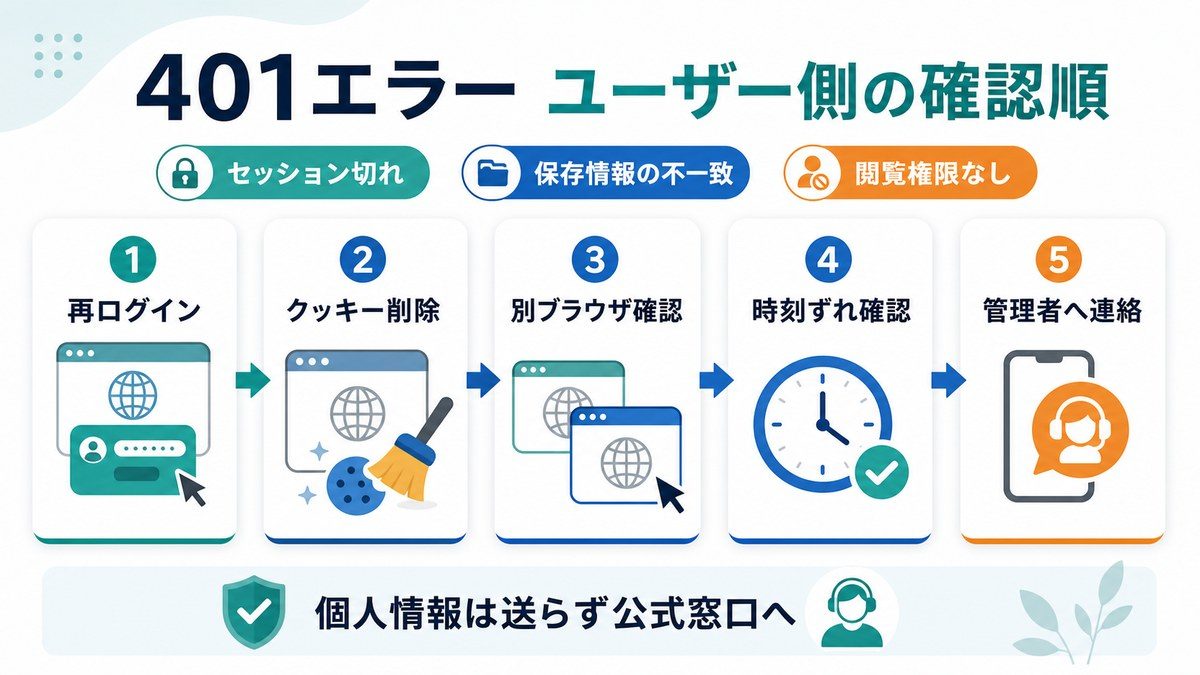 401エラー ユーザー側の確認順

セッション切れ
保存情報の不一致
閲覧権限なし

1
再ログイン

2
クッキー削除

3
別ブラウザ確認

4
時刻ずれ確認

5
管理者へ連絡

個人情報は送らず公式窓口へ